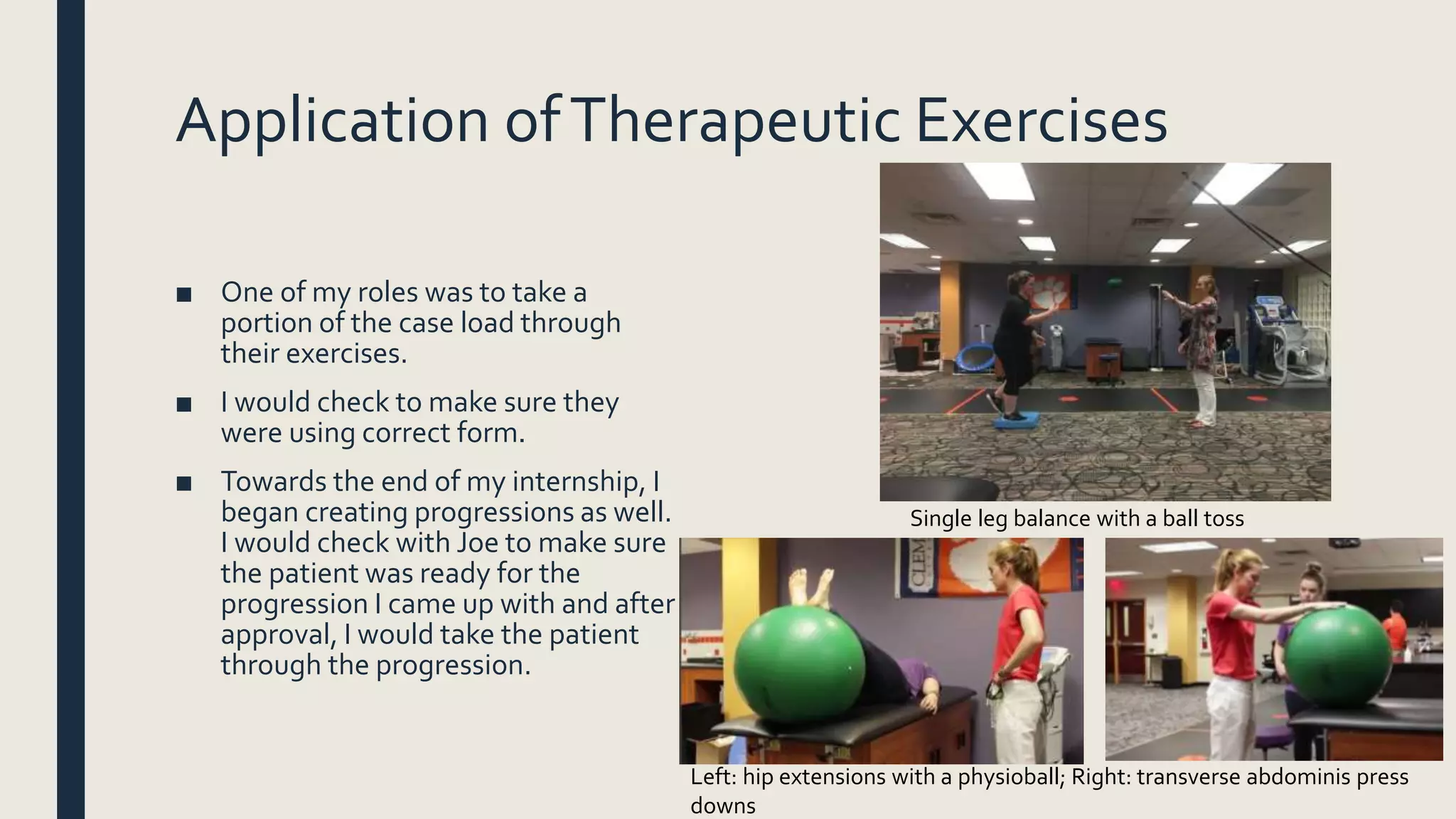 Application of Therapeutic Exercises

■ One of my roles was to take a portion of the case load through their exercises.

■ I would check to make sure they were using correct form.

■ Towards the end of my internship, I began creating progressions as well. I would check with Joe to make sure the patient was ready for the progression I came up with and after approval, I would take the patient through the progression.

Single leg balance with a ball toss

CLEM

Left: hip extensions with a physioball; Right: transverse abdominis press downs